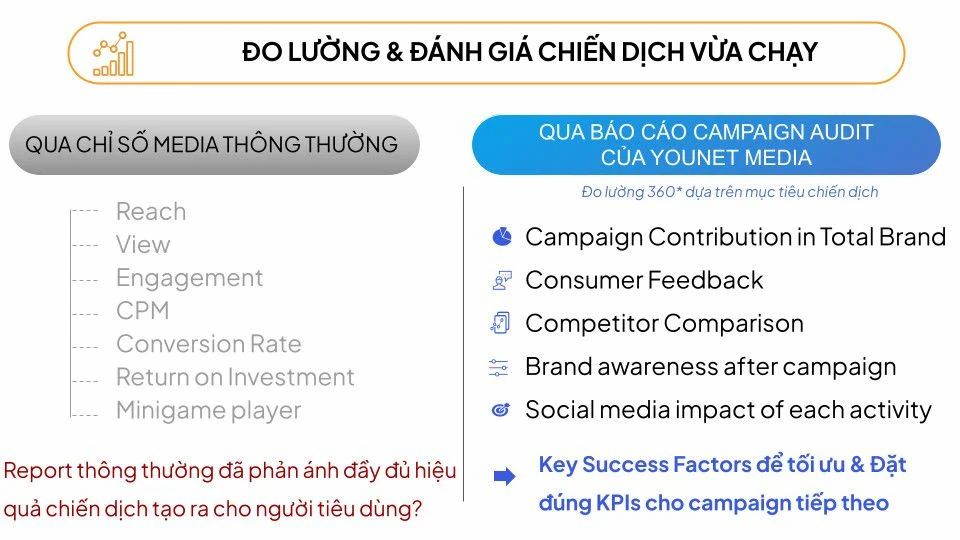 ĐO LƯỜNG & ĐÁNH GIÁ CHIẾN DỊCH VỪA CHẠY

QUA CHỈ SỐ MEDIA THÔNG THƯỜNG

Reach
View
Engagement
CPM
Conversion Rate
Return on Investment
Minigame player

Report thông thường đã phản ánh đầy đủ hiệu quả chiến dịch tạo ra cho người tiêu dùng?

QUA BÁO CÁO CAMPAIGN AUDIT CỦA YOUNET MEDIA

Đo lường 360* dựa trên mục tiêu chiến dịch

Campaign Contribution in Total Brand
Consumer Feedback
Competitor Comparison
Brand awareness after campaign
Social media impact of each activity

Key Success Factors để tối ưu & Đặt đúng KPIs cho campaign tiếp theo